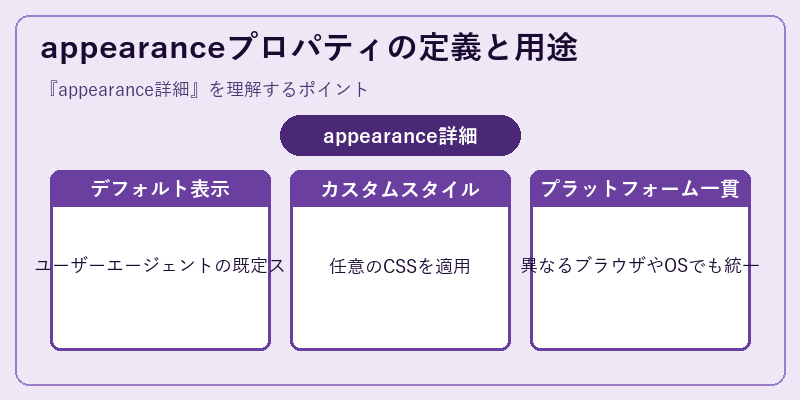 appearanceプロパティの定義と用途

『appearance詳細』を理解するポイント

appearance詳細

デフォルト表示

ユーザーエージェントの既定ス

カスタムスタイル

任意のCSSを適用

プラットフォーム一貫

異なるブラウザやOSでも統一